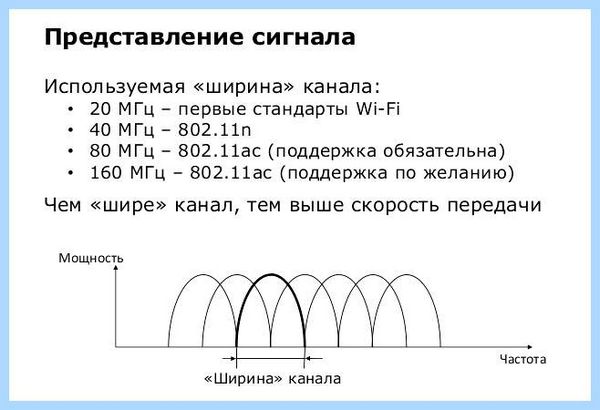 Представление сигнала

Используемая «ширина» канала:
• 20 МГц – первые стандарты Wi-Fi
• 40 МГц – 802.11n
• 80 МГц – 802.11ac (поддержка обязательна)
• 160 МГц – 802.11ac (поддержка по желанию)

Чем «шире» канал, тем выше скорость передачи

Мощность

Частота

«Ширина» канала